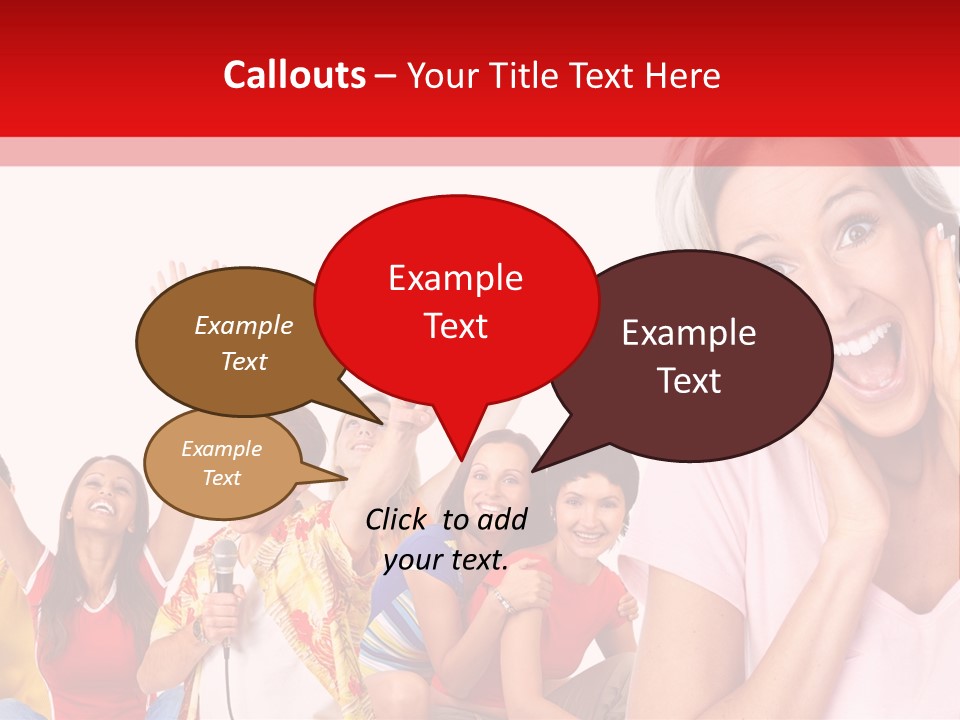 Callouts – Your Title Text Here

Example Text

Example Text

Example Text

Example Text

Click to add your text.